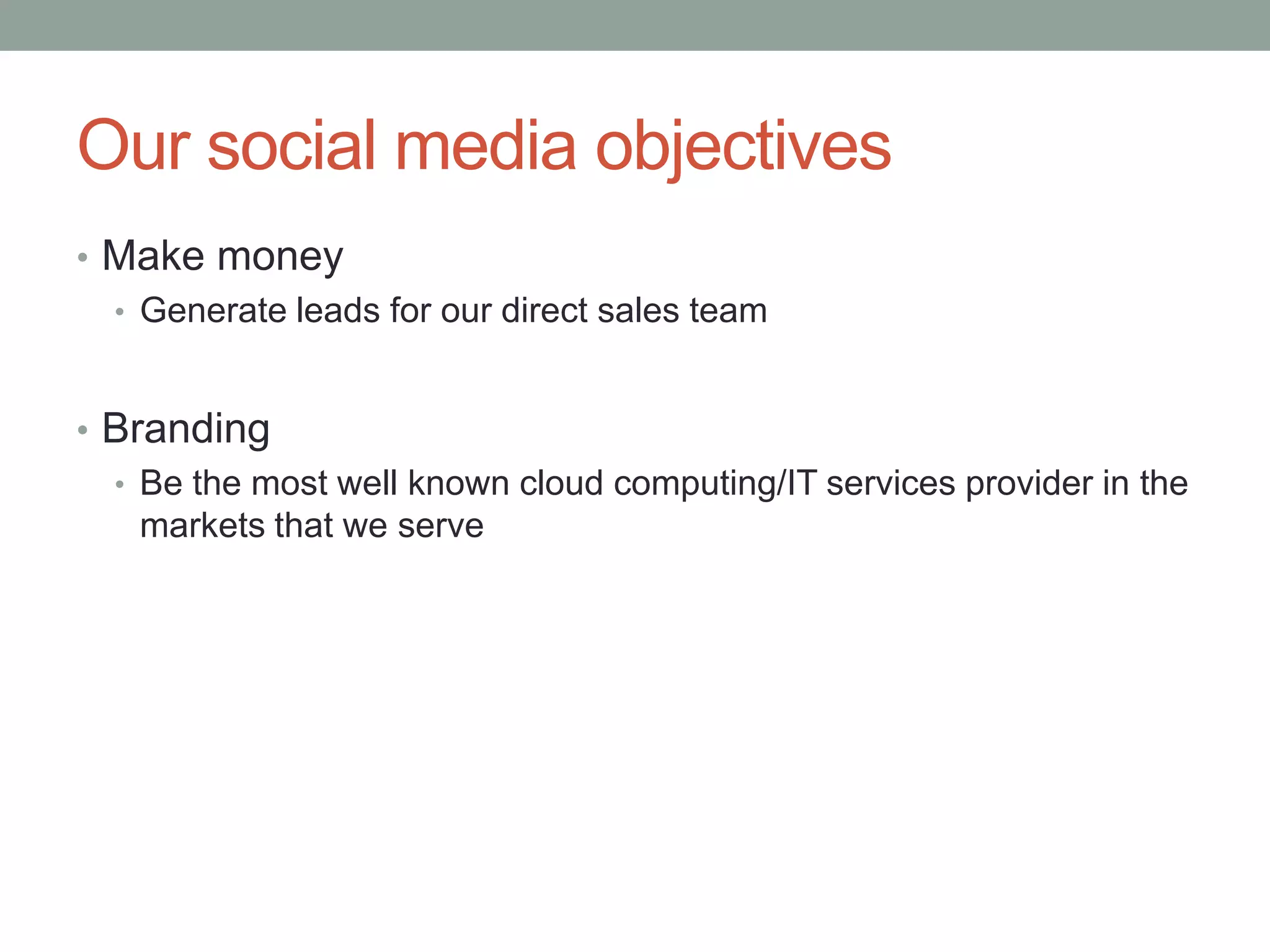 Our social media objectives

• Make money
  • Generate leads for our direct sales team

• Branding
  • Be the most well known cloud computing/IT services provider in the markets that we serve